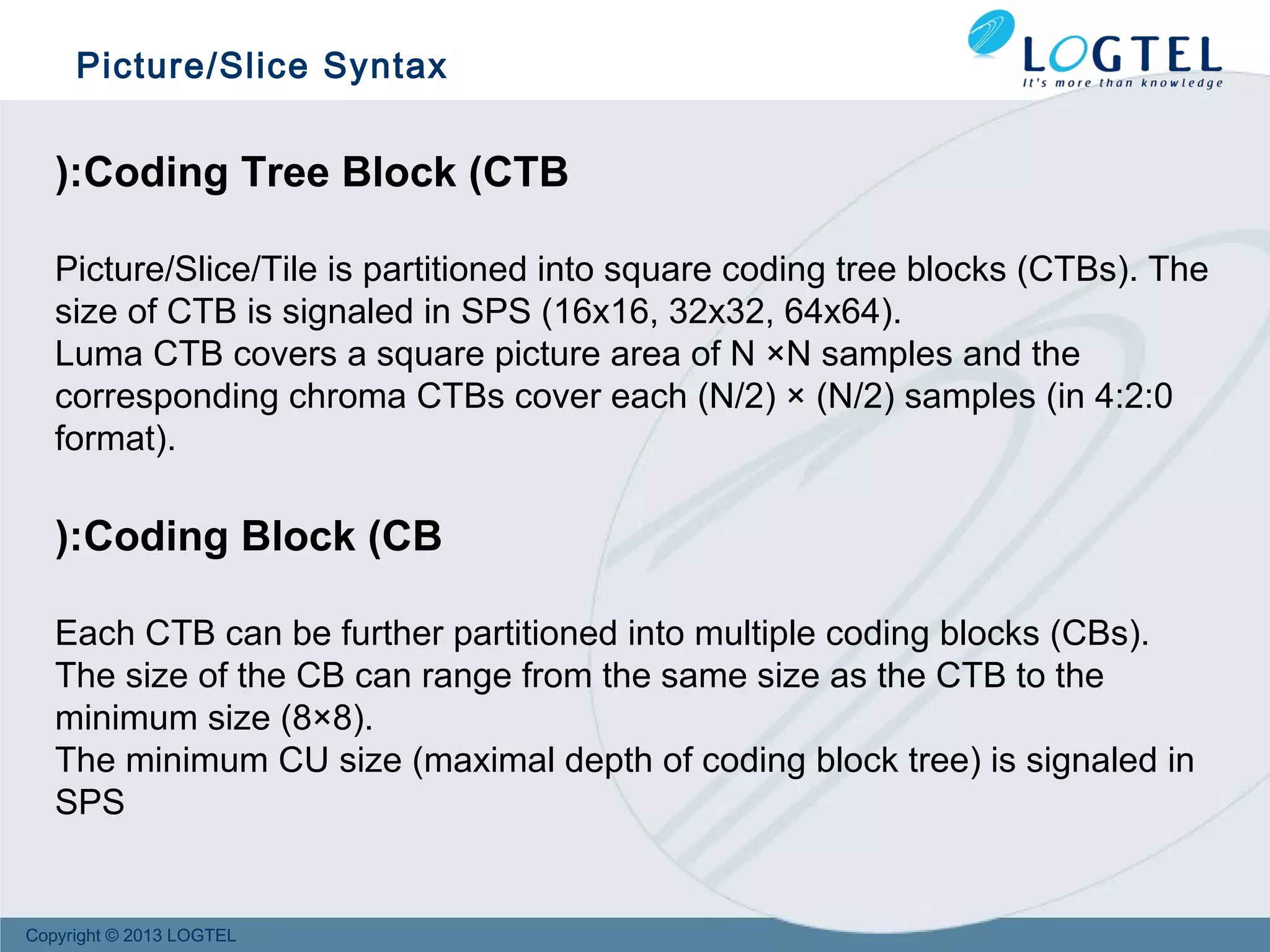 Picture/Slice Syntax

LOGTEL
It's more than knowledge

):Coding Tree Block (CTB

Picture/Slice/Tile is partitioned into square coding tree blocks (CTBs). The size of CTB is signaled in SPS (16x16, 32x32, 64x64).
Luma CTB covers a square picture area of N ×N samples and the corresponding chroma CTBs cover each (N/2) × (N/2) samples (in 4:2:0 format).

):Coding Block (CB

Each CTB can be further partitioned into multiple coding blocks (CBs).
The size of the CB can range from the same size as the CTB to the minimum size (8×8).
The minimum CU size (maximal depth of coding block tree) is signaled in SPS

Copyright © 2013 LOGTEL